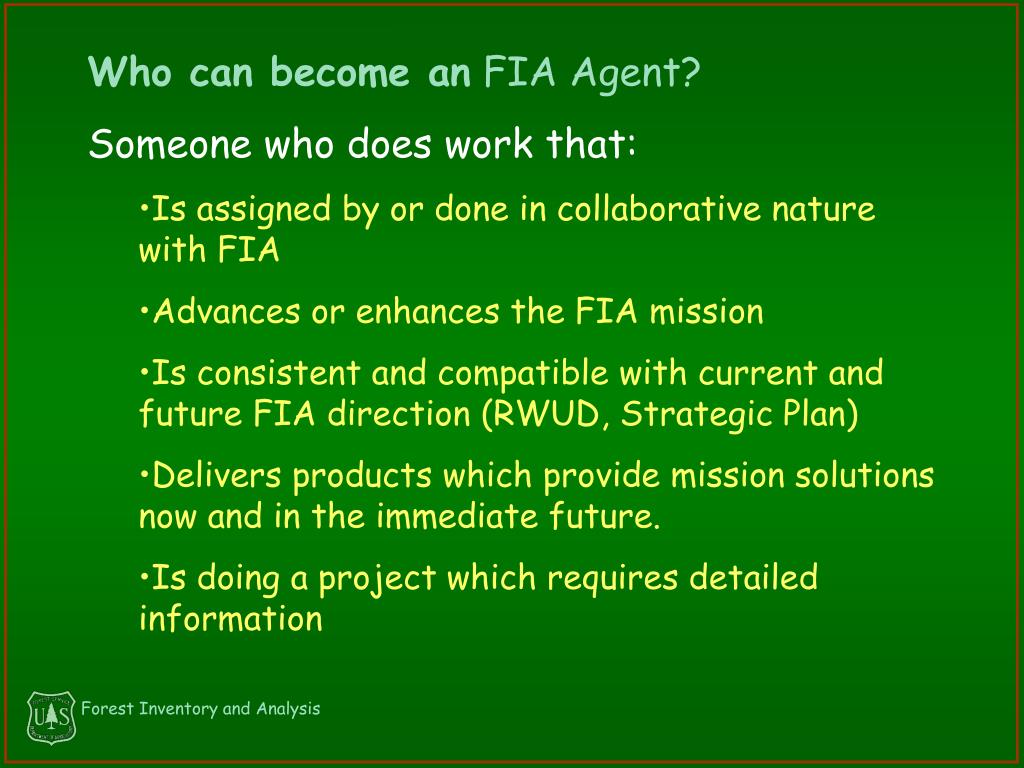 Who can become an FIA Agent?

Someone who does work that:

•Is assigned by or done in collaborative nature with FIA

•Advances or enhances the FIA mission

•Is consistent and compatible with current and future FIA direction (RWUD, Strategic Plan)

•Delivers products which provide mission solutions now and in the immediate future.

•Is doing a project which requires detailed information

US

Forest Inventory and Analysis